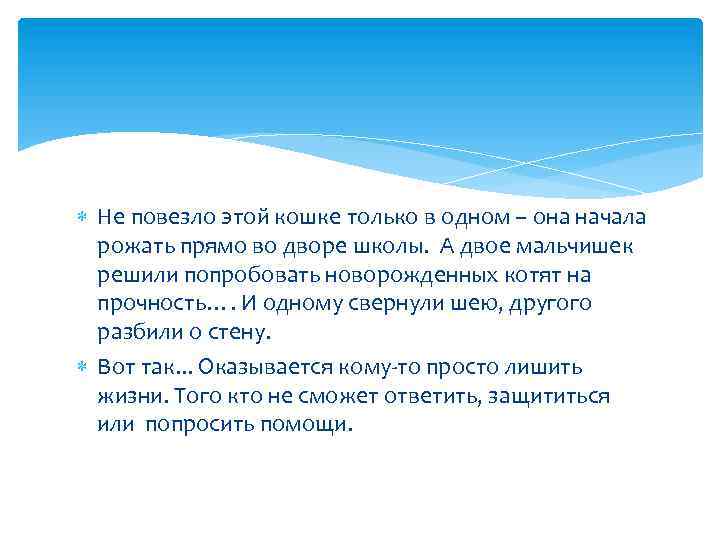 Не повезло этой кошке только в одном – она начала рожать прямо во дворе школы.  А двое мальчишек решили попробовать новорожденных котят на прочность… . И одному свернули шею, другого разбили о стену.

Вот так… Оказывается кому-то просто лишить жизни. Того кто не сможет ответить, защититься или  попросить помощи.